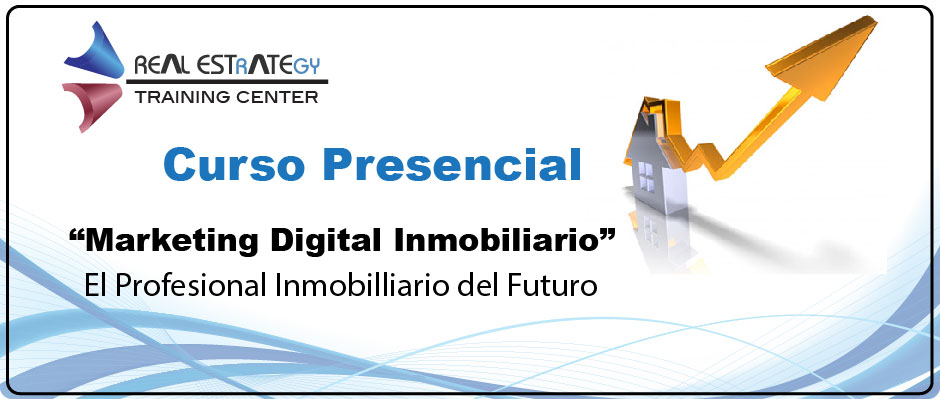 REAL ESTRATEGY
TRAINING CENTER

Curso Presencial

“Marketing Digital Inmobiliario”
El Profesional Inmobilliario del Futuro